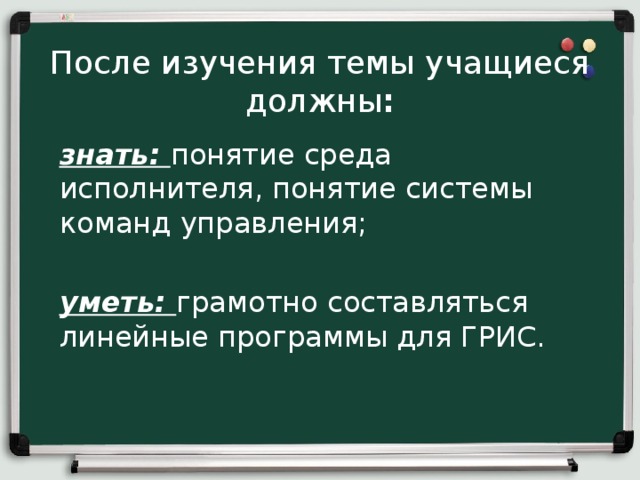 После изучения темы учащиеся должны:

знать: понятие среда исполнителя, понятие системы команд управления;

уметь: грамотно составляться линейные программы для ГРИС.